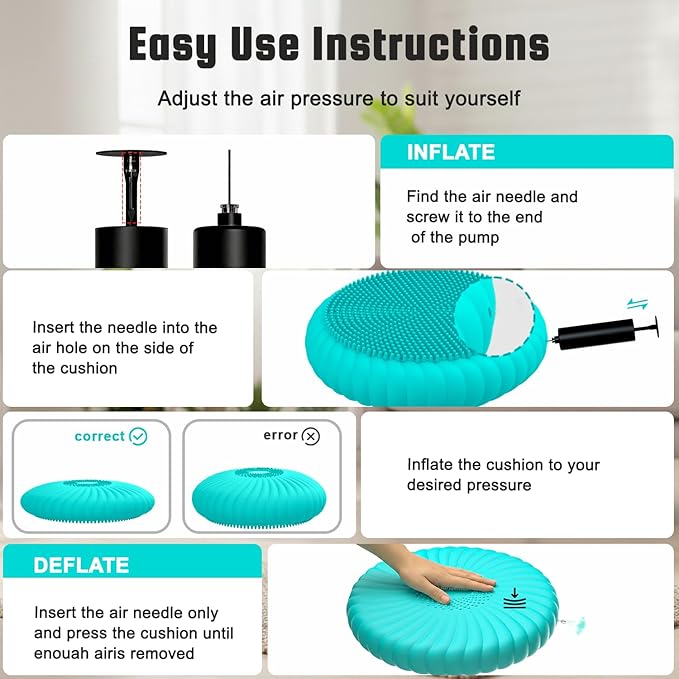 Easy Use Instructions

Adjust the air pressure to suit yourself

INFLATE

Find the air needle and screw it to the end of the pump

Insert the needle into the air hole on the side of the cushion

correct

error

Inflate the cushion to your desired pressure

DEFLATE

Insert the air needle only and press the cushion until enouah airis removed